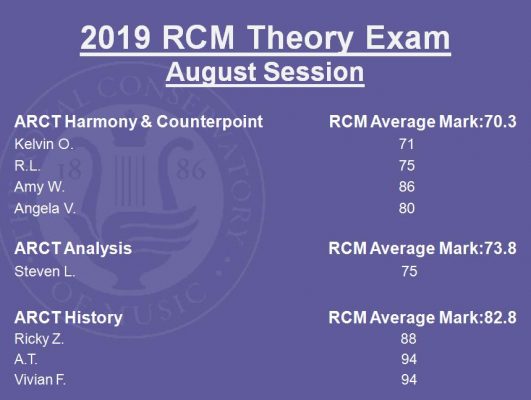 2019 RCM Theory Exam
August Session

| ARCT Harmony & Counterpoint | RCM Average Mark:70.3 |
|---|---|
| Kelvin O. | 71 |
| R.L. | 75 |
| Amy W. | 86 |
| Angela V. | 80 |

| ARCT Analysis | RCM Average Mark:73.8 |
|---|---|
| Steven L. | 75 |

| ARCT History | RCM Average Mark:82.8 |
|---|---|
| Ricky Z. | 88 |
| A.T. | 94 |
| Vivian F. | 94 |

ROYAL CONSERVATORY OF MUSIC 18 86